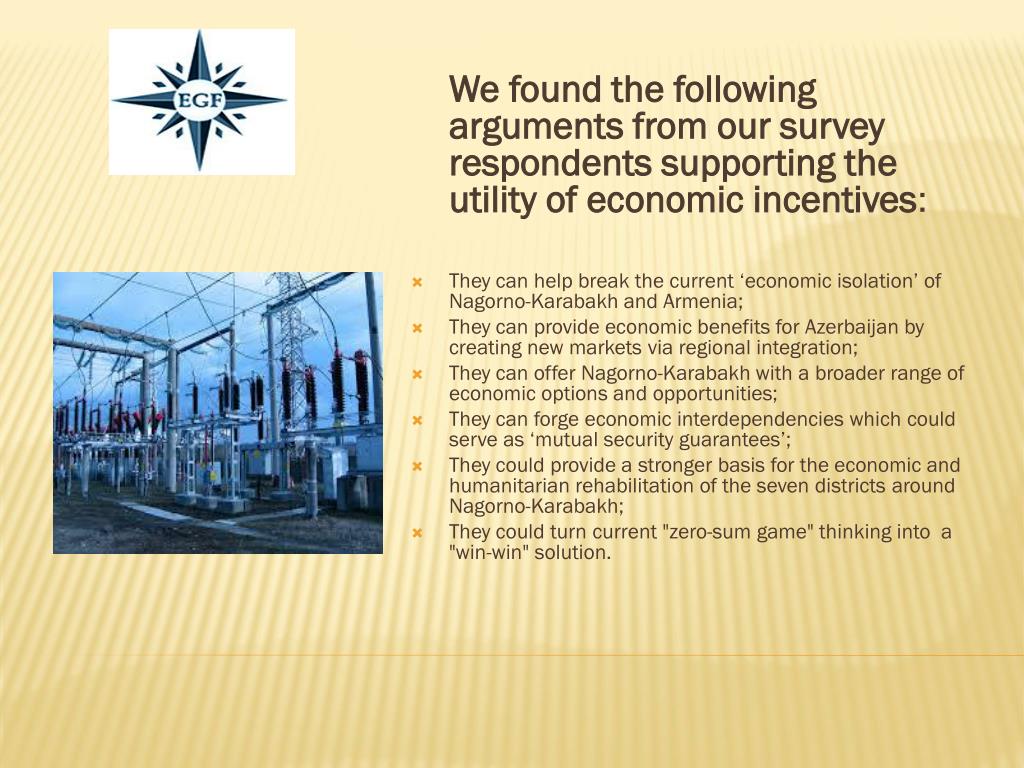 EGF

We found the following arguments from our survey respondents supporting the utility of economic incentives:

They can help break the current ‘economic isolation’ of Nagorno-Karabakh and Armenia;

They can provide economic benefits for Azerbaijan by creating new markets via regional integration;

They can offer Nagorno-Karabakh with a broader range of economic options and opportunities;

They can forge economic interdependencies which could serve as ‘mutual security guarantees’;

They could provide a stronger basis for the economic and humanitarian rehabilitation of the seven districts around Nagorno-Karabakh;

They could turn current "zero-sum game" thinking into a "win-win" solution.